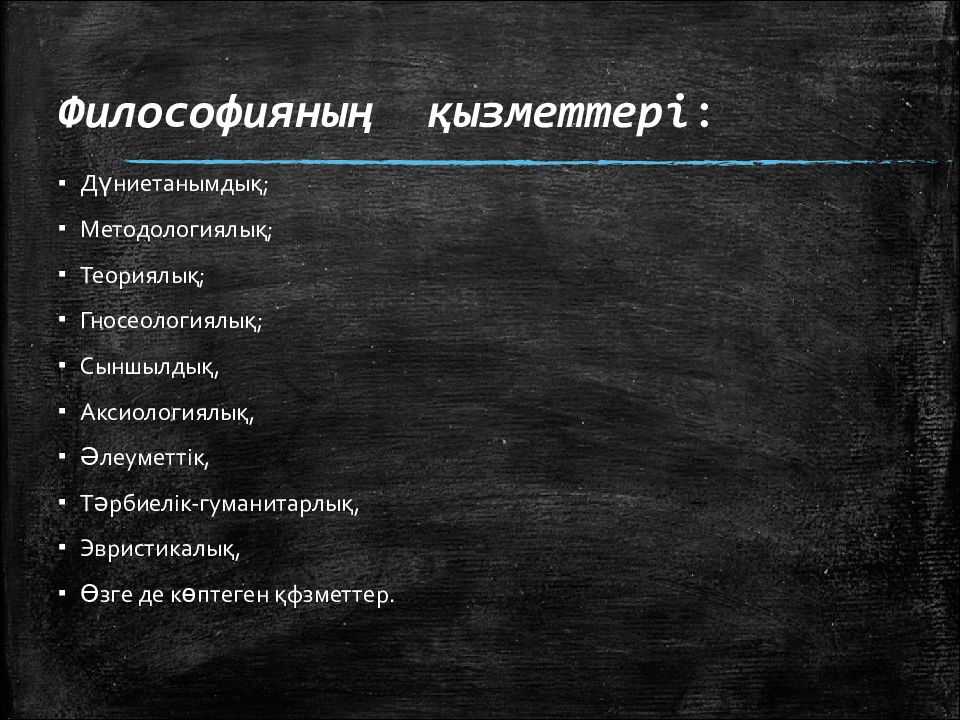 Философияның қызметтері:

▪ Дүниетанымдық;
▪ Методологиялық;
▪ Теориялық;
▪ Гносеологиялық;
▪ Сыншылдық,
▪ Аксиологиялық,
▪ Әлеуметтік,
▪ Тәрбиелік-гуманитарлық,
▪ Эвристикалық,
▪ Өзге де көптеген қфзметтер.